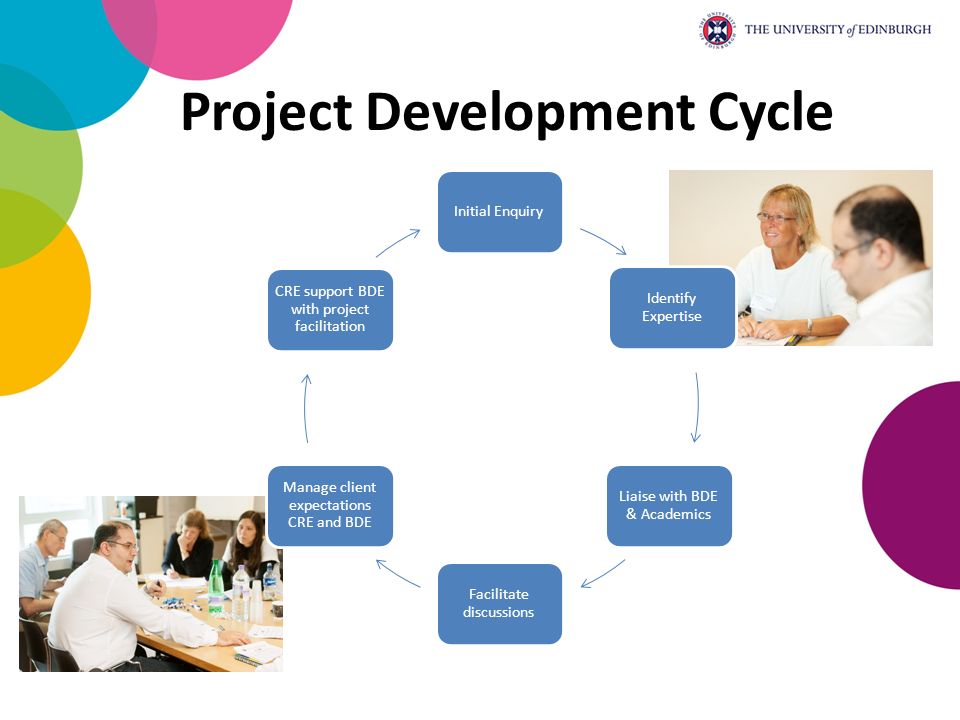 THE UNIVERSITY of EDINBURGH

Project Development Cycle

Initial Enquiry

Identify Expertise

Liaise with BDE & Academics

Facilitate discussions

Manage client expectations CRE and BDE

CRE support BDE with project facilitation